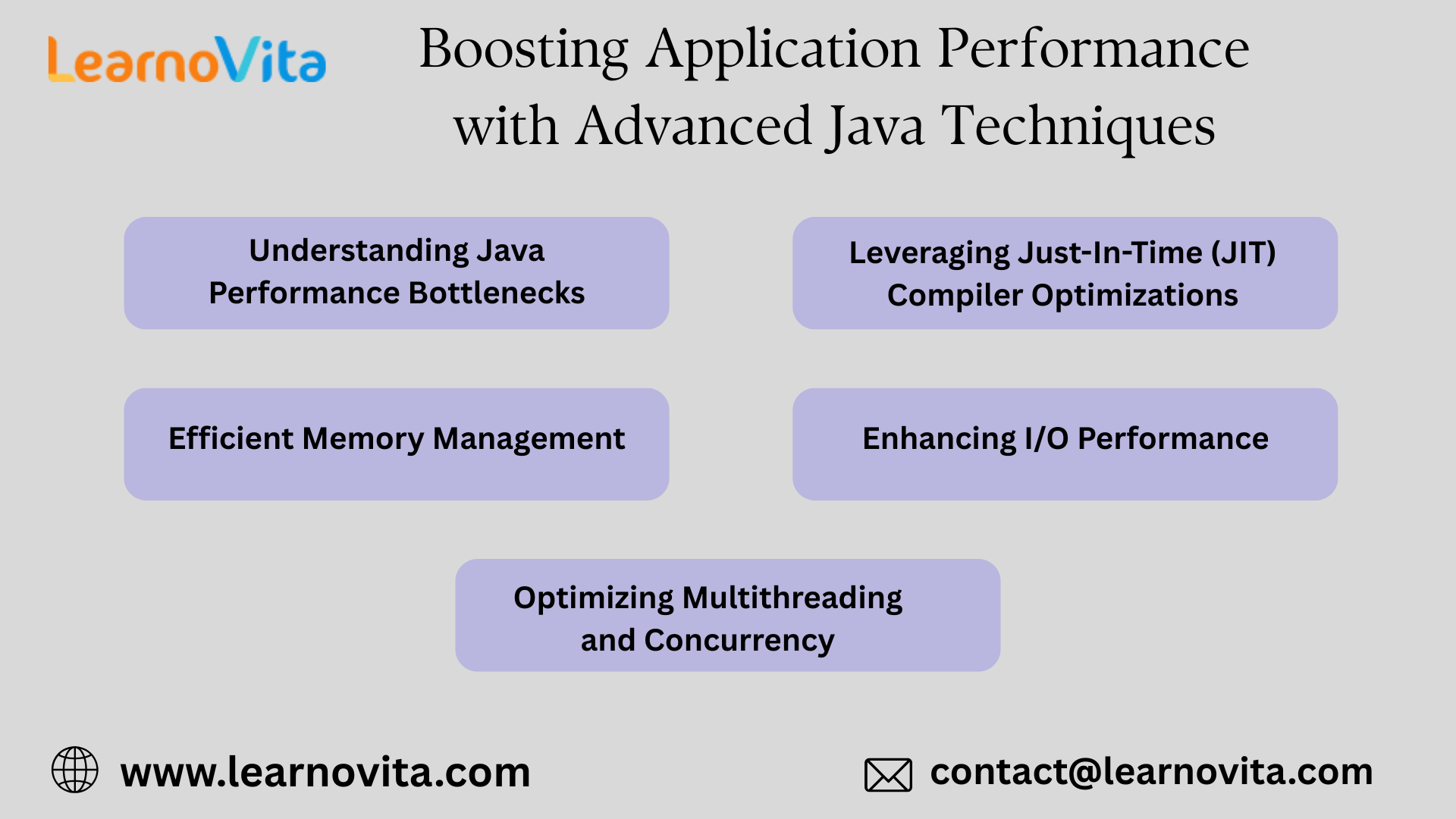 LearnoVita

Boosting Application Performance with Advanced Java Techniques

Understanding Java Performance Bottlenecks

Leveraging Just-In-Time (JIT) Compiler Optimizations

Efficient Memory Management

Enhancing I/O Performance

Optimizing Multithreading and Concurrency

www.learnovita.com

contact@learnovita.com